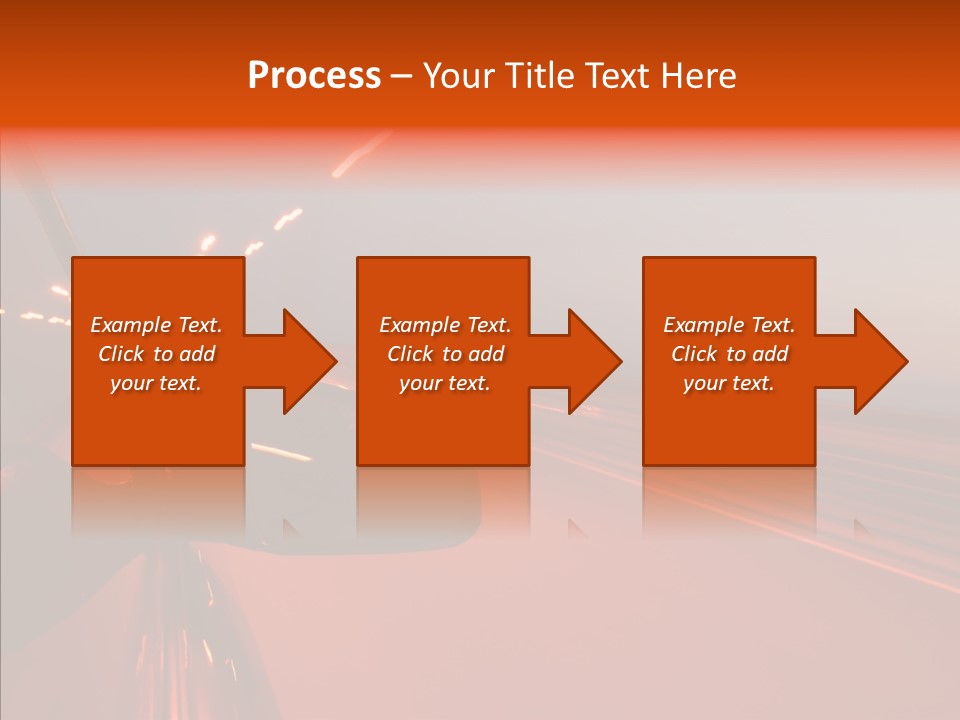 Process – Your Title Text Here

Example Text. Click to add your text.

Example Text. Click to add your text.

Example Text. Click to add your text.